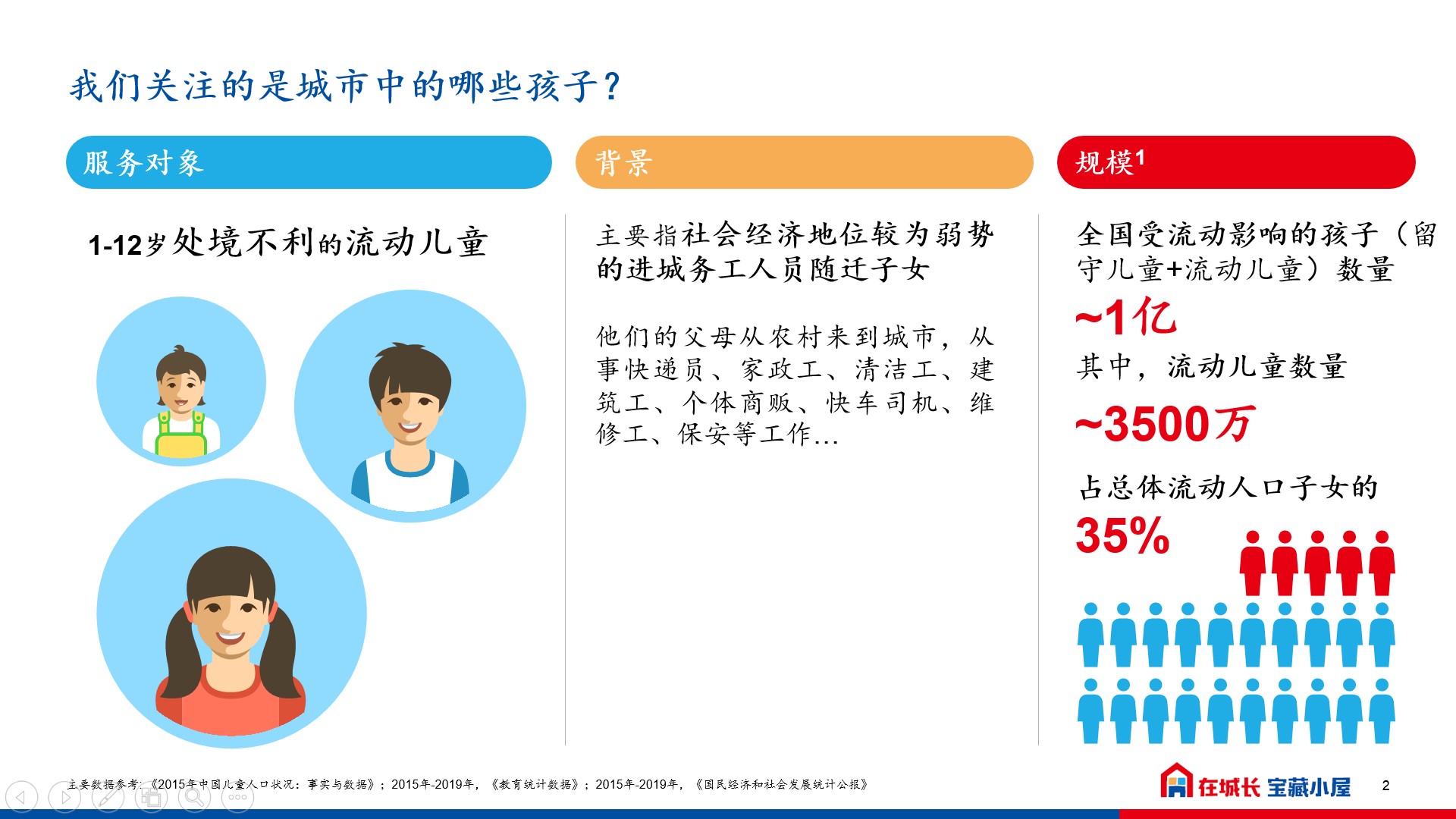 我们关注的是城市中的哪些孩子？

服务对象

1-12岁处境不利的流动儿童

背景

主要指社会经济地位较为弱势的进城务工人员随迁子女

他们的父母从农村来到城市，从事快递员、家政工、清洁工、建筑工、个体商贩、快车司机、维修工、保安等工作…

规模$^1$

全国受流动影响的孩子（留守儿童+流动儿童）数量

~1亿

其中，流动儿童数量

~3500万

占总体流动人口子女的

35%

主要数据参考：《2015年中国儿童人口状况：事实与数据》；2015年-2019年，《教育统计数据》；2015年-2019年，《国民经济和社会发展统计公报》

在城长 宝藏小屋

2